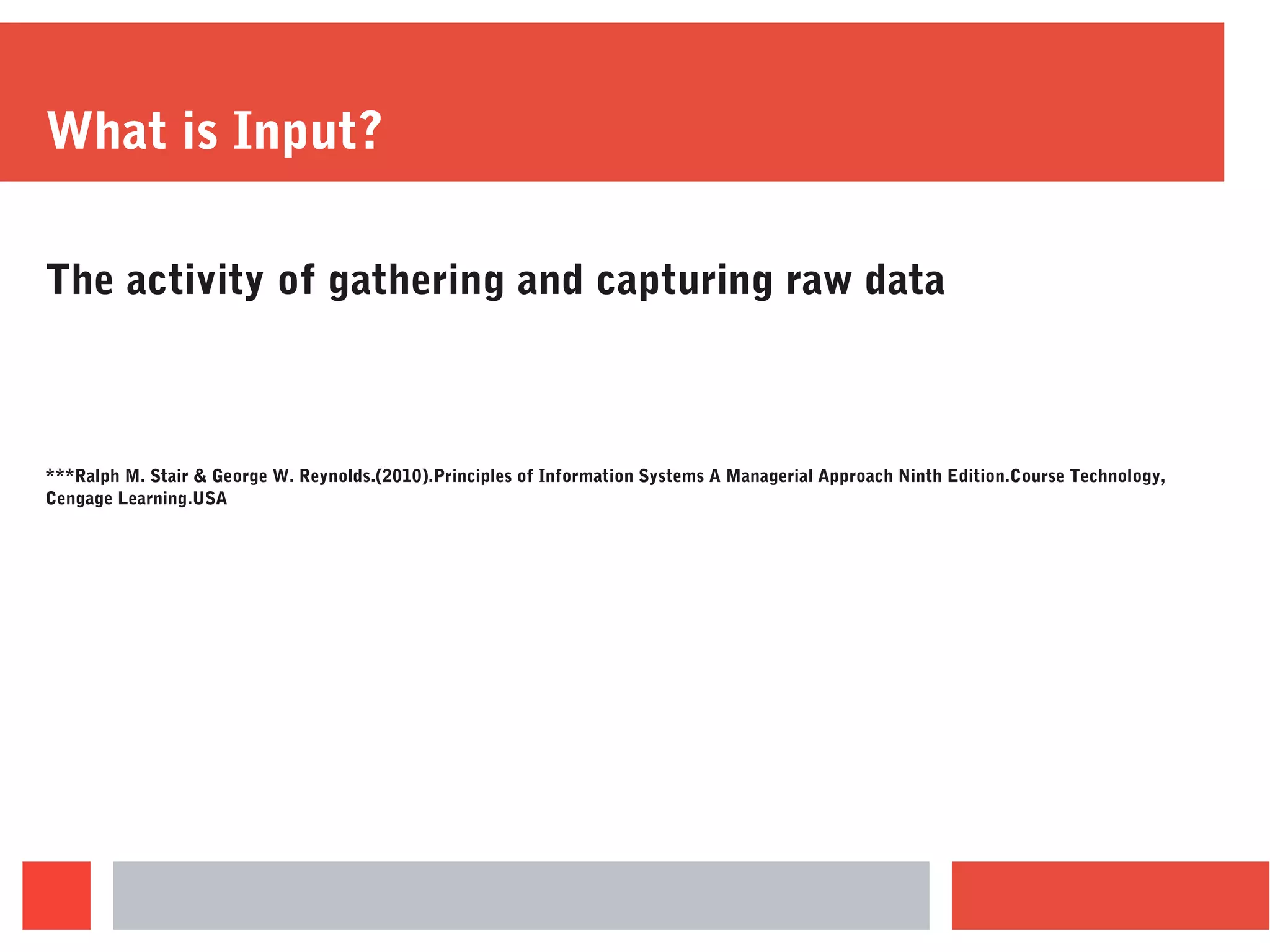 What is Input?

The activity of gathering and capturing raw data

***Ralph M. Stair & George W. Reynolds.(2010).Principles of Information Systems A Managerial Approach Ninth Edition.Course Technology, Cengage Learning.USA